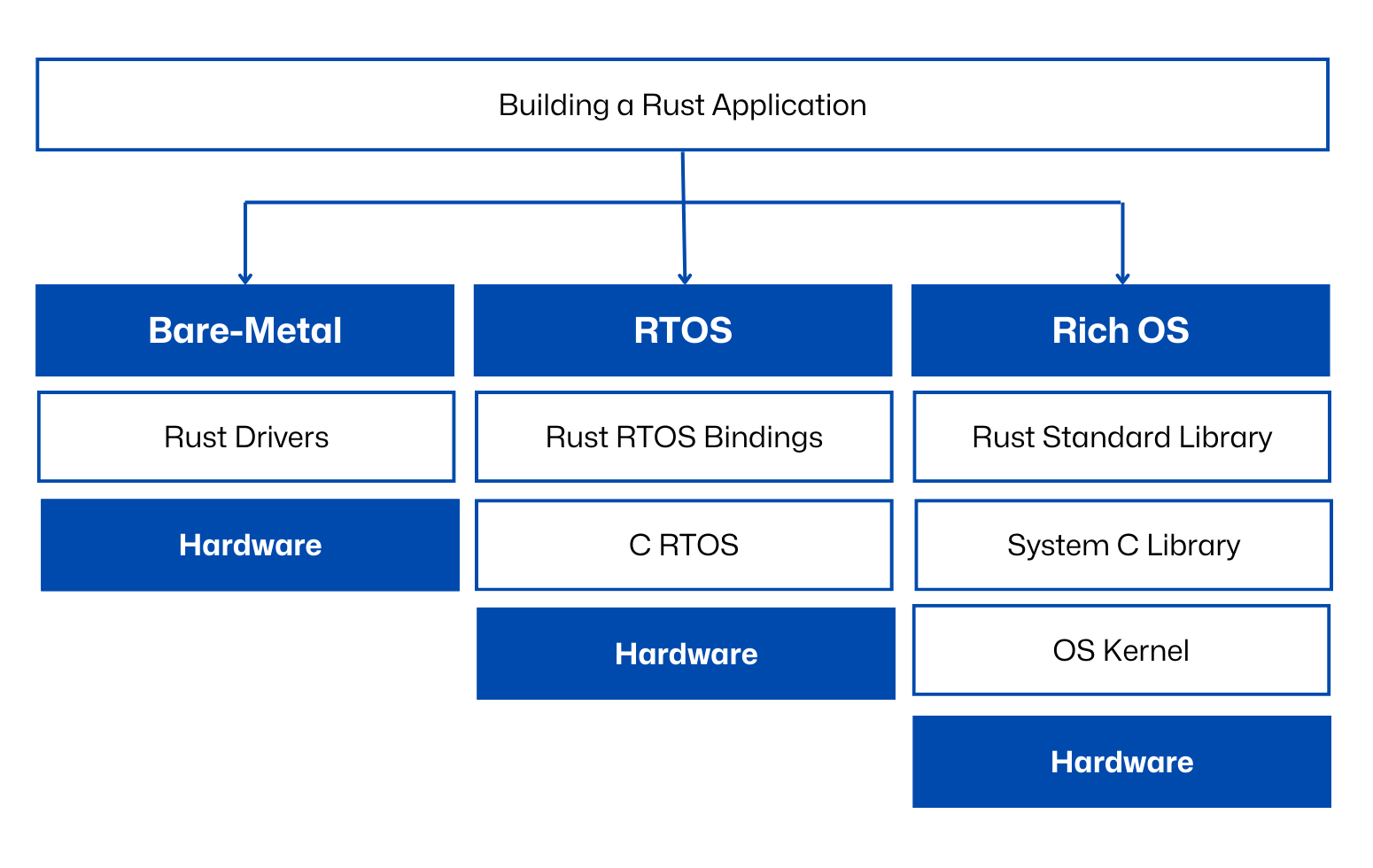 Building a Rust Application

Bare-Metal

Rust Drivers

Hardware

RTOS

Rust RTOS Bindings

C RTOS

Hardware

Rich OS

Rust Standard Library

System C Library

OS Kernel

Hardware